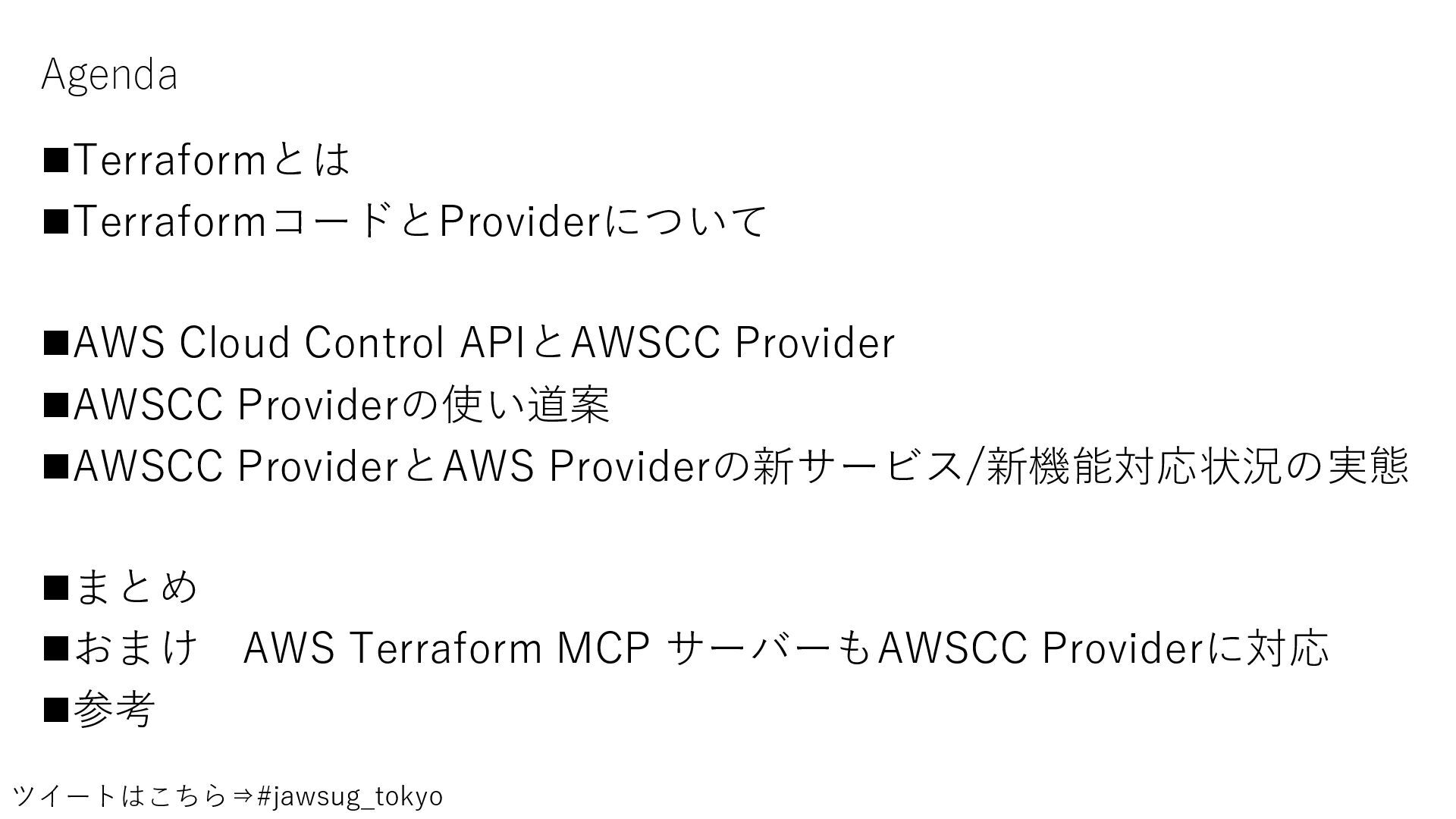 Agenda

■Terraformとは
■TerraformコードとProviderについて

■AWS Cloud Control APIとAWSCC Provider
■AWSCC Providerの使い道案
■AWSCC ProviderとAWS Providerの新サービス/新機能対応状況の実態

■まとめ
■おまけ　AWS Terraform MCP サーバーもAWSCC Providerに対応
■参考

ツイートはこちら⇒#jawsug_tokyo